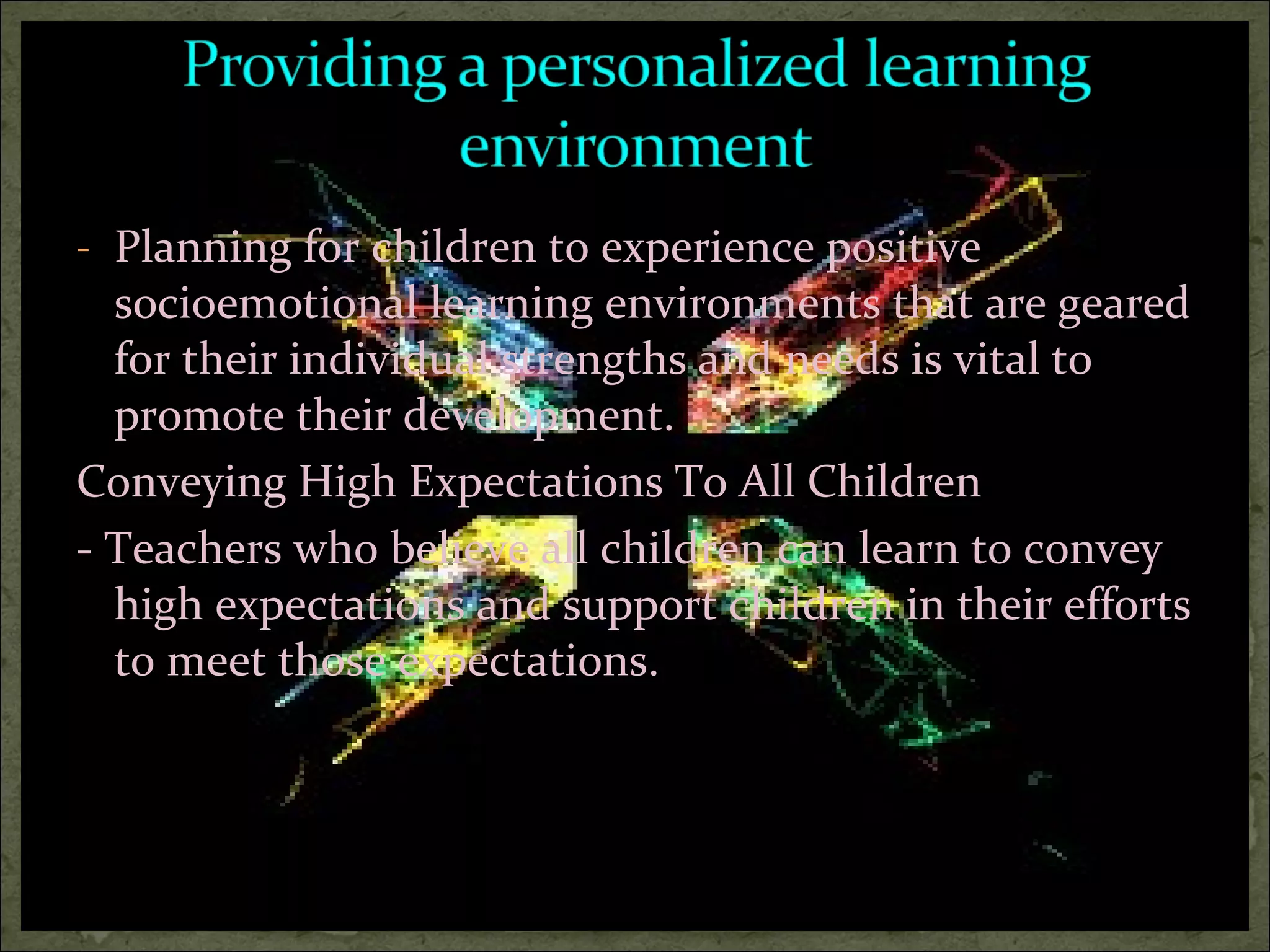 Providing a personalized learning environment

- Planning for children to experience positive socioemotional learning environments that are geared for their individual strengths and needs is vital to promote their development.

Conveying High Expectations To All Children

- Teachers who believe all children can learn to convey high expectations and support children in their efforts to meet those expectations.